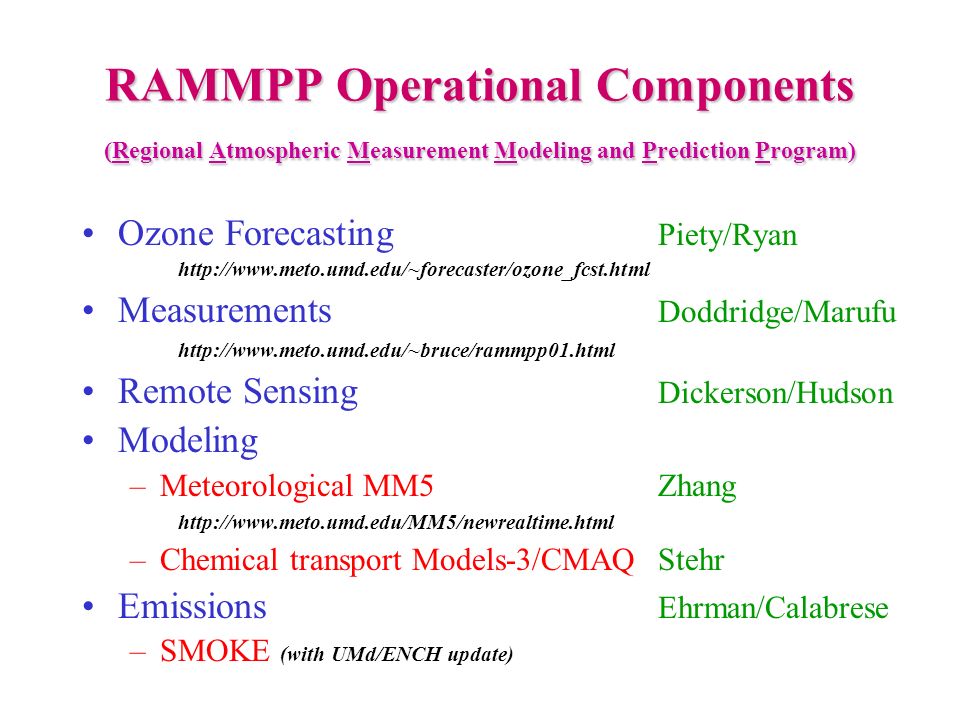 RAMMPP Operational Components

(Regional Atmospheric Measurement Modeling and Prediction Program)

• Ozone Forecasting Piety/Ryan
http://www.meto.umd.edu/~forecaster/ozone_fcst.html

• Measurements Doddridge/Marufu
http://www.meto.umd.edu/~bruce/rammpp01.html

• Remote Sensing Dickerson/Hudson

• Modeling

– Meteorological MM5 Zhang
http://www.meto.umd.edu/MM5/newrealtime.html

– Chemical transport Models-3/CMAQ Stehr

• Emissions Ehrman/Calabrese

– SMOKE (with UMd/ENCH update)